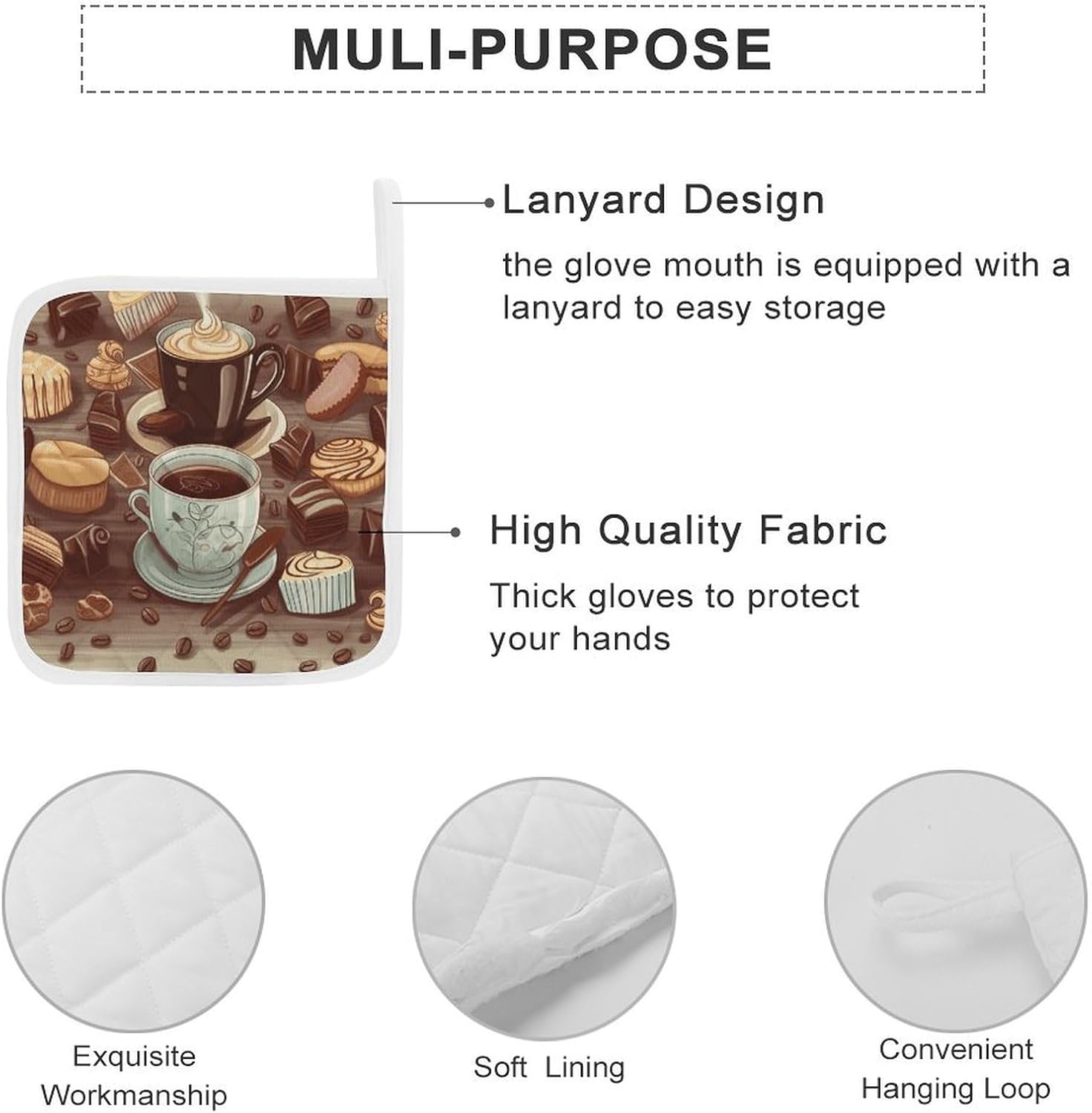 MULI-PURPOSE

Lanyard Design

the glove mouth is equipped with a lanyard to easy storage

High Quality Fabric

Thick gloves to protect your hands

Exquisite Workmanship

Soft Lining

Convenient Hanging Loop